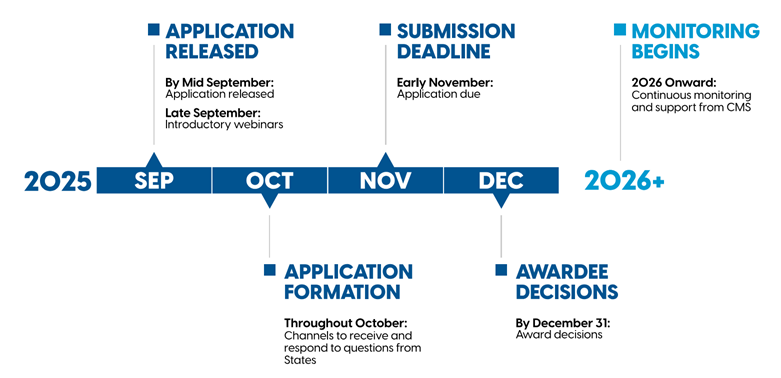 APPLICATION RELEASED

By Mid September: Application released

Late September: Introductory webinars

SUBMISSION DEADLINE

Early November: Application due

MONITORING BEGINS

2026 Onward: Continuous monitoring and support from CMS

2025 SEP OCT NOV DEC 2026+

APPLICATION FORMATION

Throughout October: Channels to receive and respond to questions from States

AWARDEE DECISIONS

By December 31: Award decisions